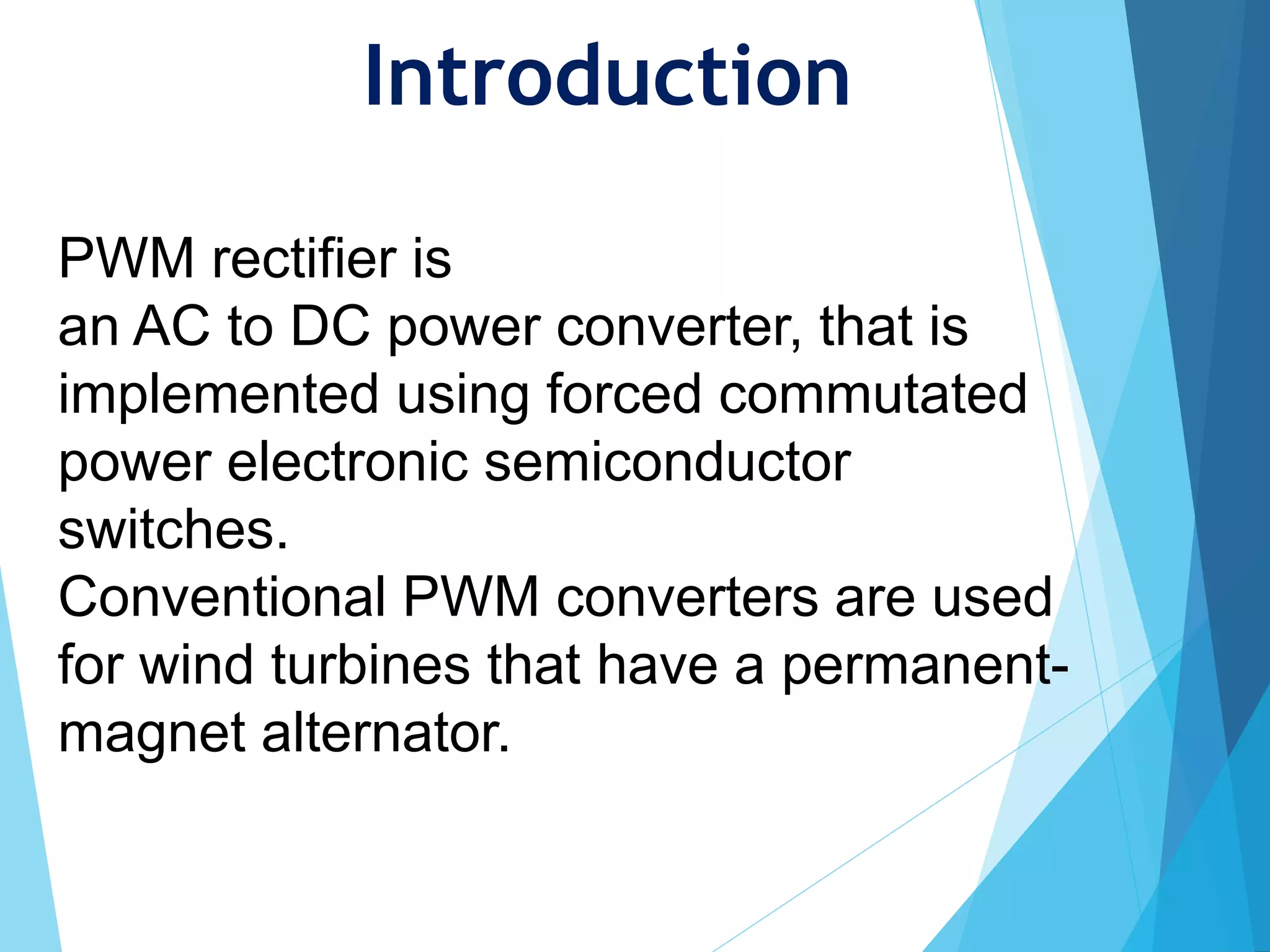 Introduction

PWM rectifier is
an AC to DC power converter, that is implemented using forced commutated power electronic semiconductor switches.
Conventional PWM converters are used for wind turbines that have a permanent-magnet alternator.